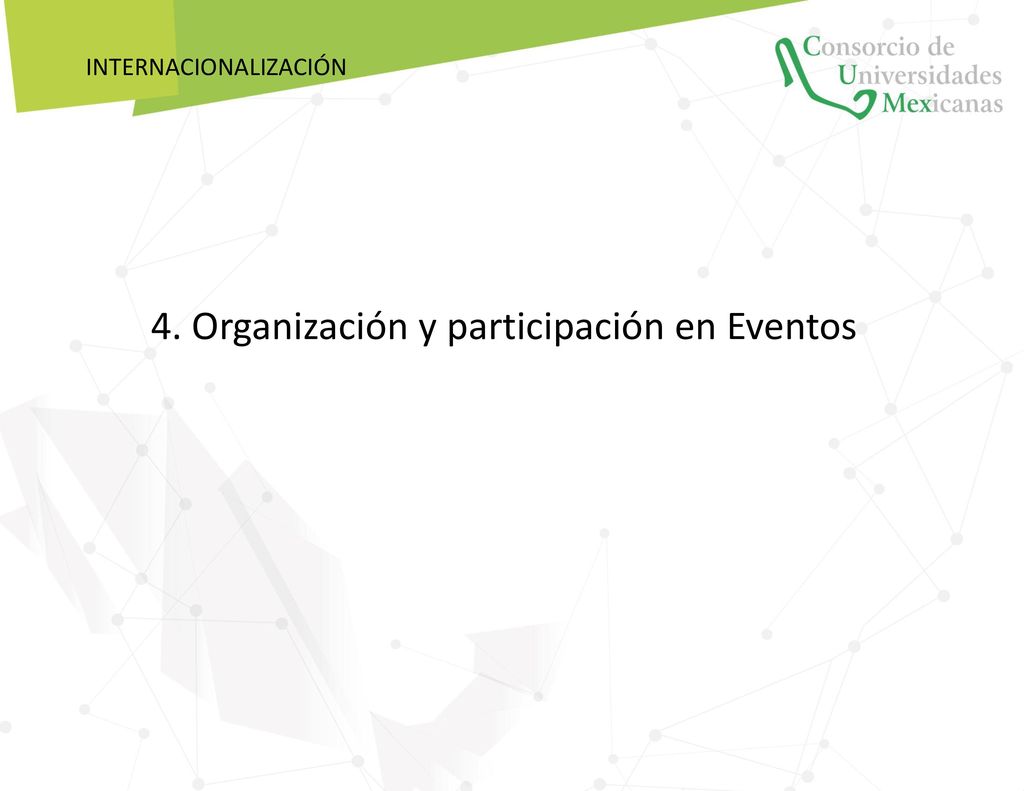 INTERNACIONALIZACIÓN

Consorcio de
Universidades
Mexicanas

4. Organización y participación en Eventos